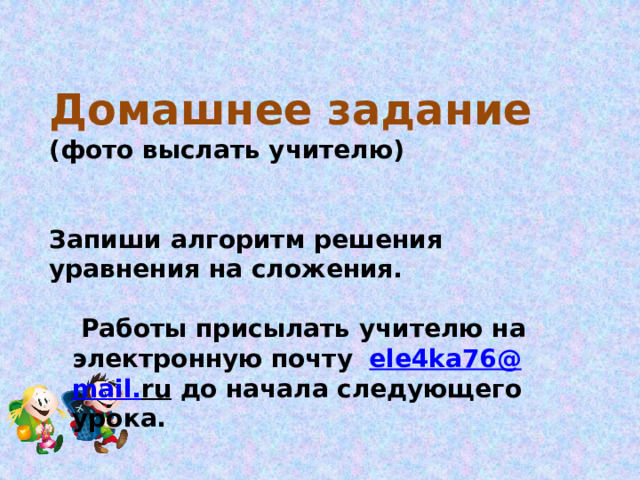 Домашнее задание
(фото выслать учителю)

Запиши алгоритм решения уравнения на сложения.

Работы присылать учителю на электронную почту ele4ka76@mail.ru до начала следующего урока.